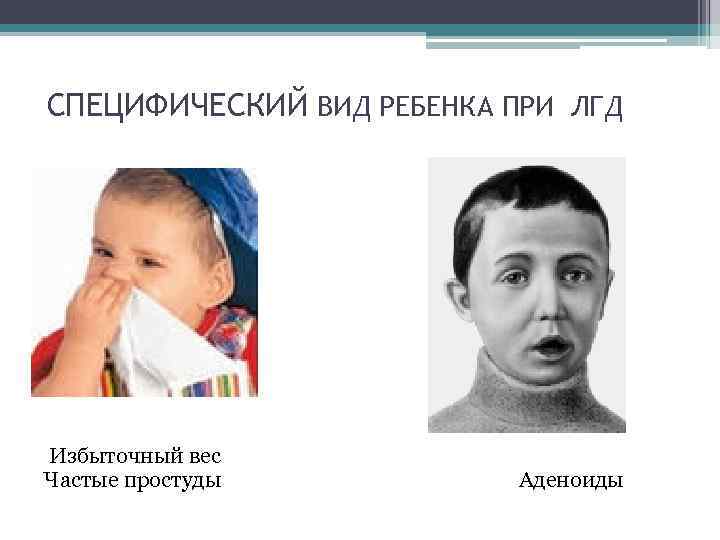 СПЕЦИФИЧЕСКИЙ ВИД РЕБЕНКА ПРИ ЛГД

Избыточный вес
Частые простуды

Аденоиды